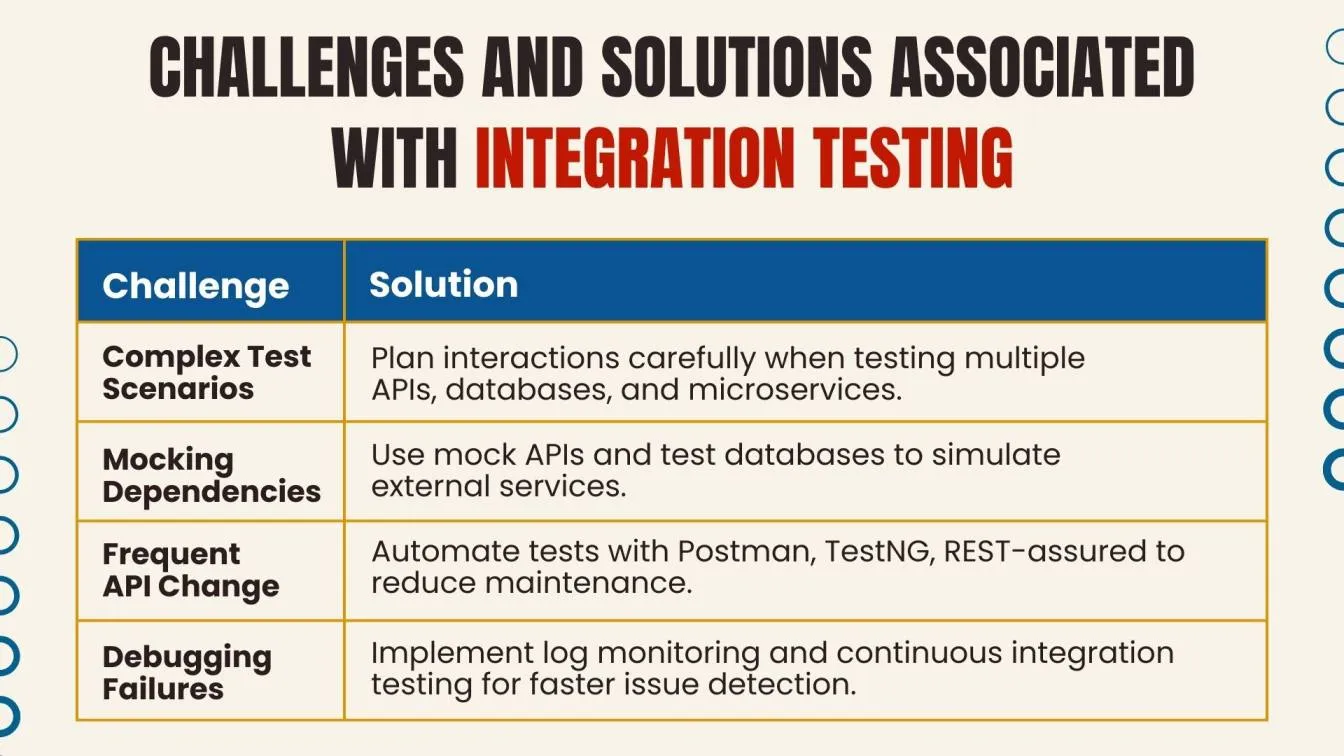 CHALLENGES AND SOLUTIONS ASSOCIATED WITH INTEGRATION TESTING

| Challenge | Solution |
|---|---|
| Complex Test Scenarios | Plan interactions carefully when testing multiple APIs, databases, and microservices. |
| Mocking Dependencies | Use mock APIs and test databases to simulate external services. |
| Frequent API Change | Automate tests with Postman, TestNG, REST-assured to reduce maintenance. |
| Debugging Failures | Implement log monitoring and continuous integration testing for faster issue detection. |